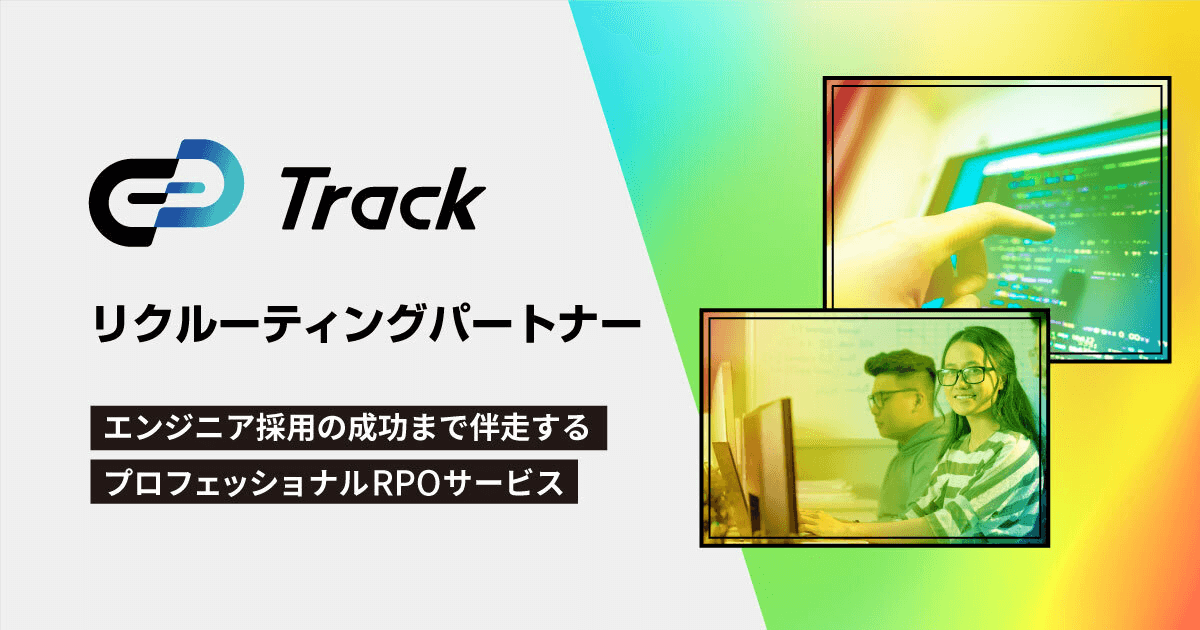 Track

リクルーティングパートナー

エンジニア採用の成功まで伴走する
プロフェッショナルRPOサービス